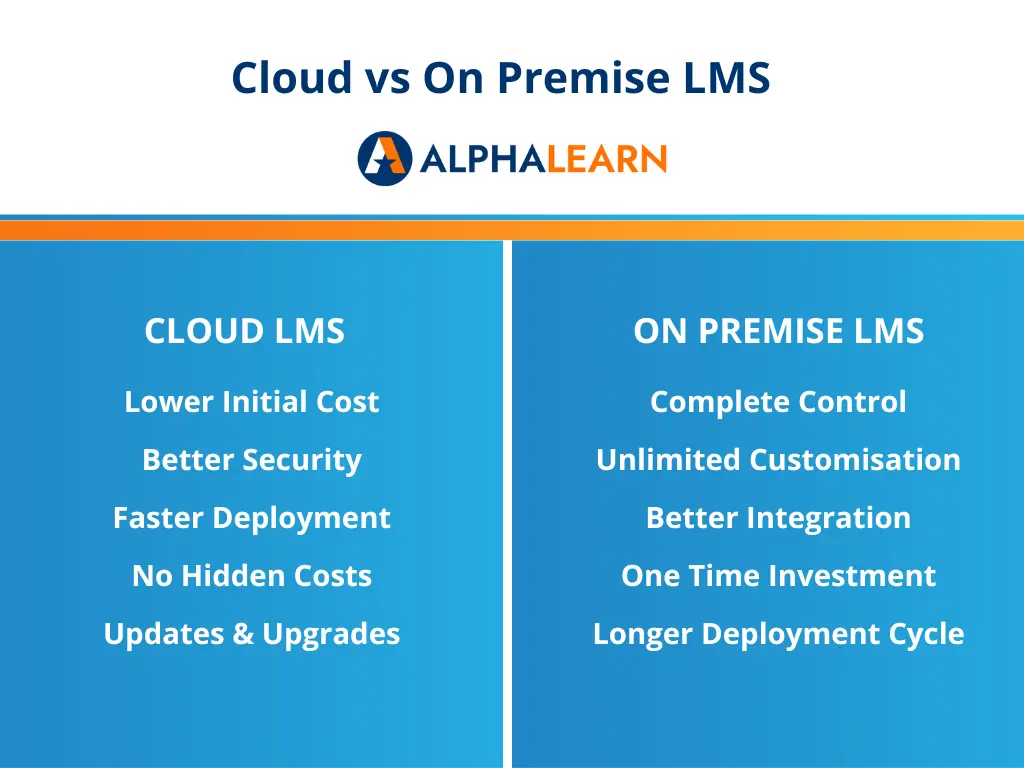 Cloud vs On Premise LMS

ALPHALEARN

CLOUD LMS

Lower Initial Cost

Better Security

Faster Deployment

No Hidden Costs

Updates & Upgrades

ON PREMISE LMS

Complete Control

Unlimited Customisation

Better Integration

One Time Investment

Longer Deployment Cycle